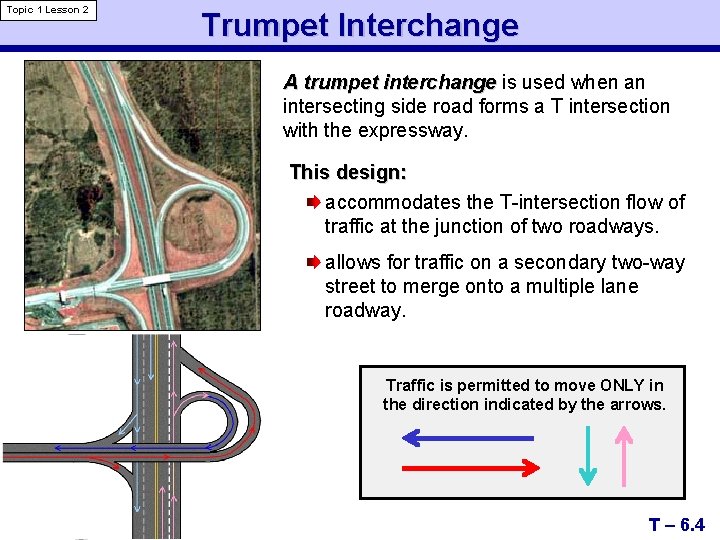 Topic 1 Lesson 2

Trumpet Interchange

A trumpet interchange is used when an intersecting side road forms a T intersection with the expressway.

This design:

accommodates the T-intersection flow of traffic at the junction of two roadways.

allows for traffic on a secondary two-way street to merge onto a multiple lane roadway.

Traffic is permitted to move ONLY in the direction indicated by the arrows.

T – 6.4